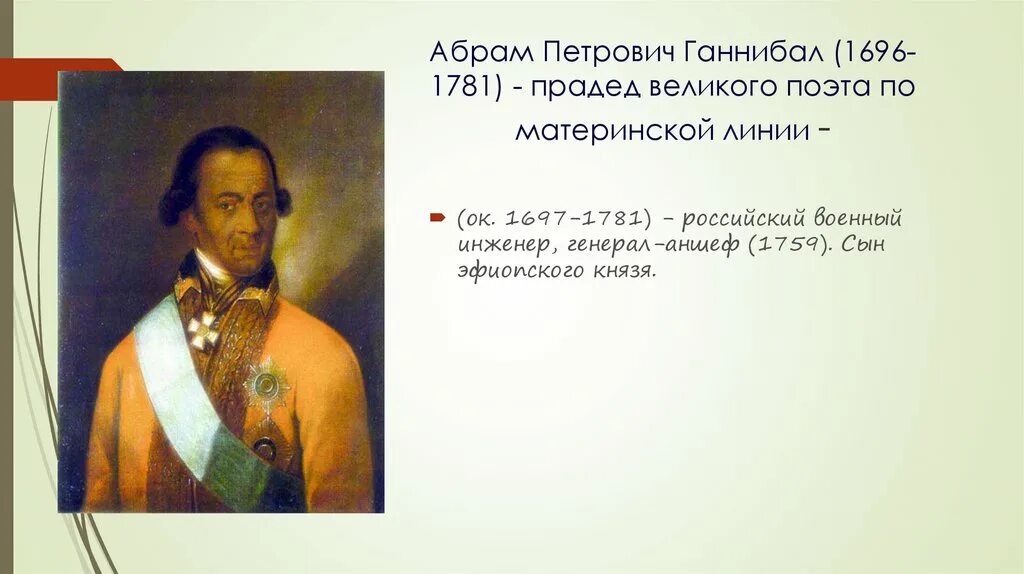 Абрам Петрович Ганнибал (1696-1781) - прадед великого поэта по материнской линии –

(ок. 1697–1781) – российский военный инженер, генерал–аншеф (1759). Сын эфиопского князя.